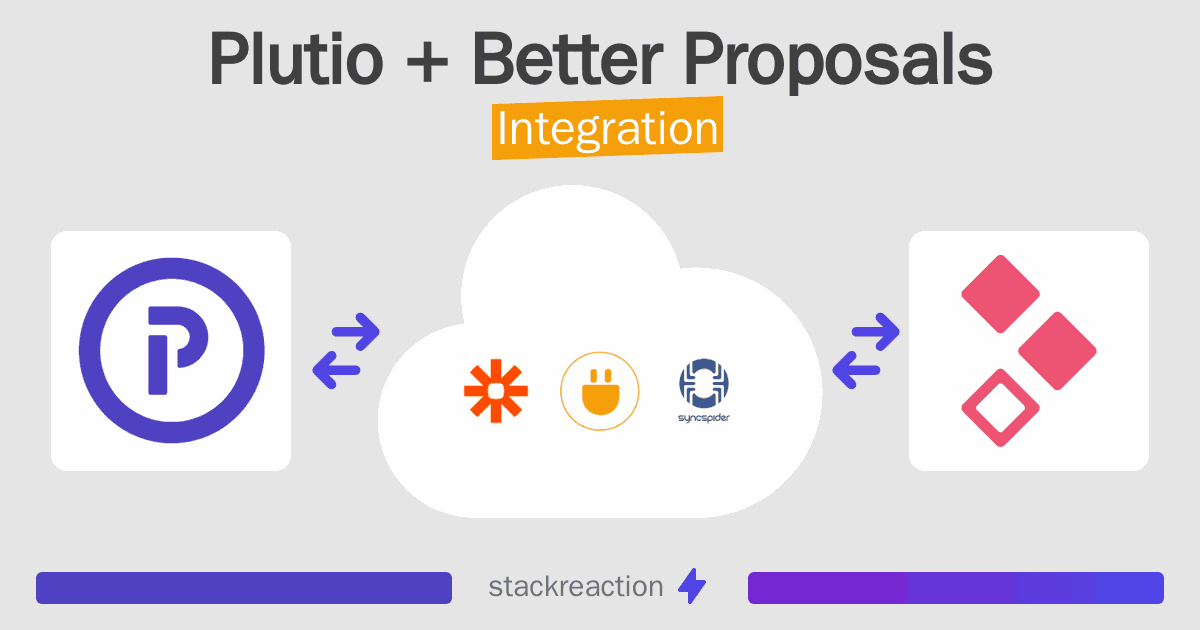 Plutio + Better Proposals
Integration

syncspider

stackreaction